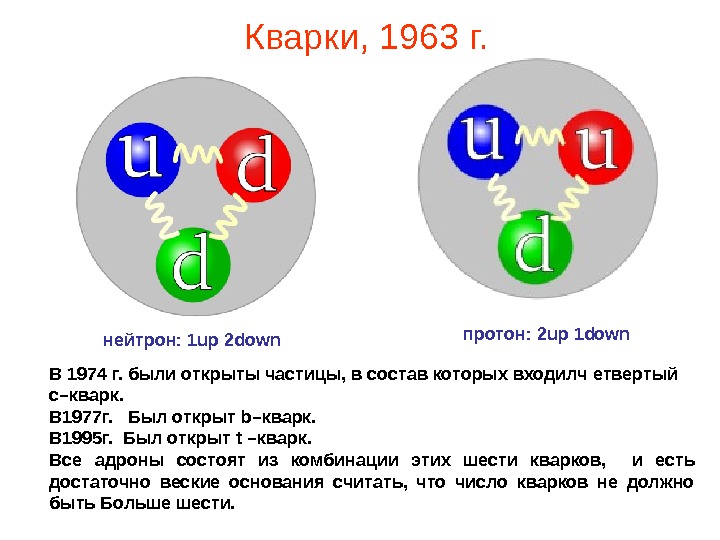 Кварки, 1963 г.

u

d

d

u

u

d

нейтрон: 1up 2down

протон: 2up 1down

В 1974 г. были открыты частицы, в состав которых входилч етвертый с–кварк.
В1977г. Был открыт b–кварк.
В1995г. Был открыт t –кварк.
Все адроны состоят из комбинации этих шести кварков, и есть достаточно веские основания считать, что число кварков не должно быть Больше шести.